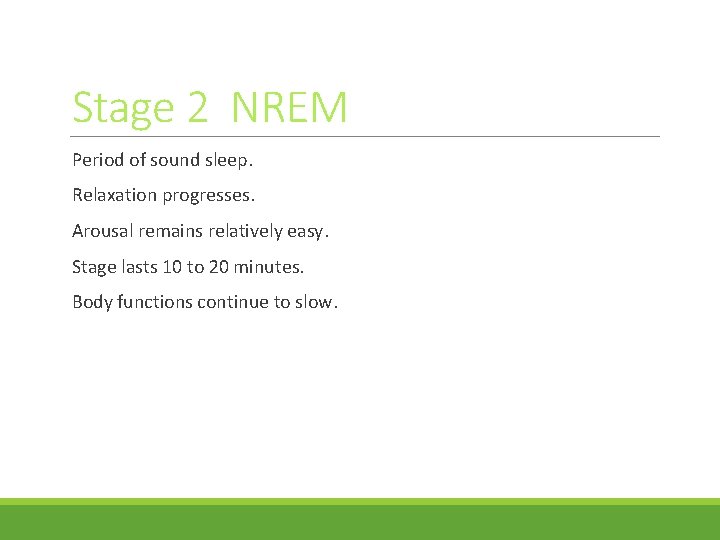 Stage 2  NREM

Period of sound sleep.

Relaxation progresses.

Arousal remains relatively easy.

Stage lasts 10 to 20 minutes.

Body functions continue to slow.